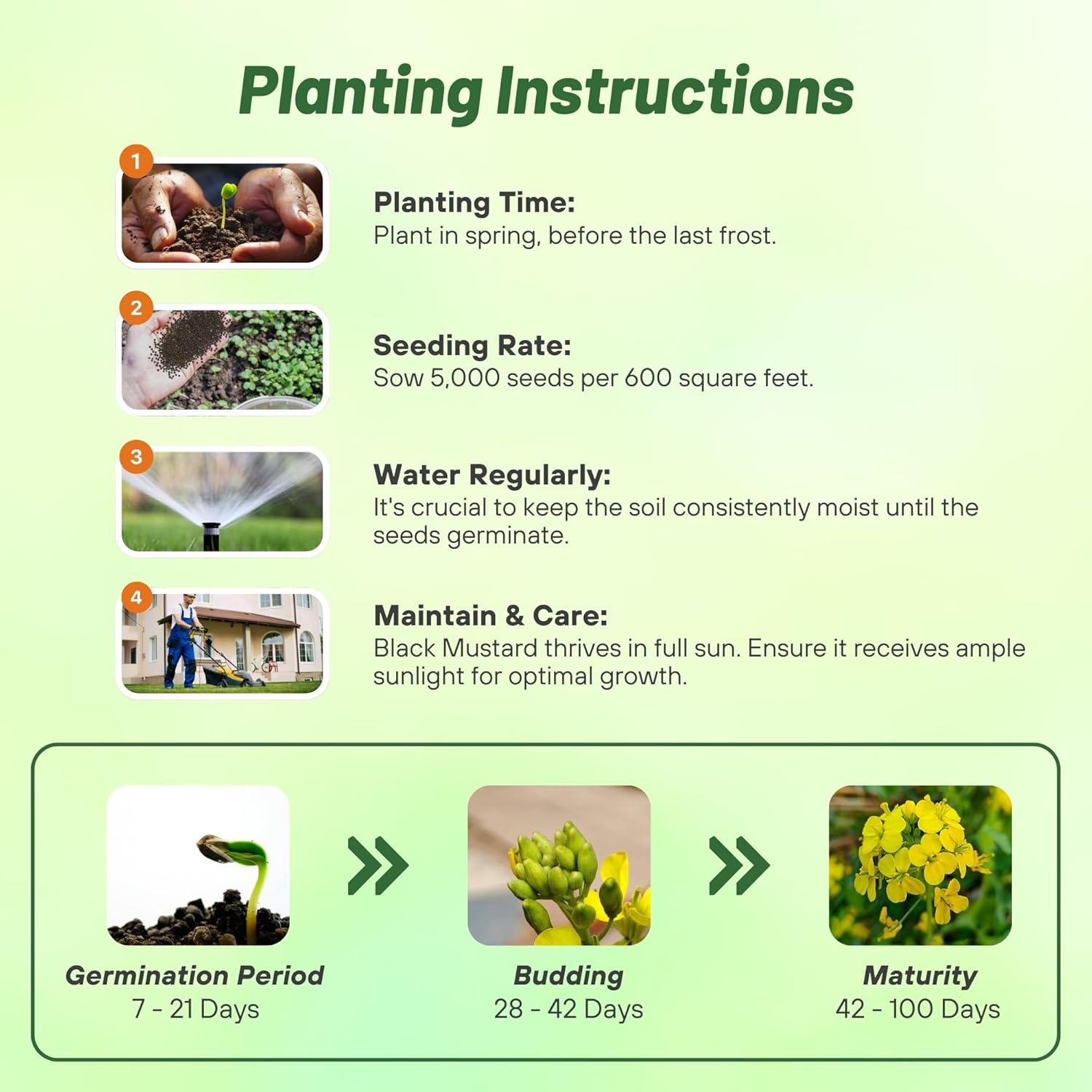 Planting Instructions

1

Planting Time:
Plant in spring, before the last frost.

2

Seeding Rate:
Sow 5,000 seeds per 600 square feet.

3

Water Regularly:
It's crucial to keep the soil consistently moist until the seeds germinate.

4

Maintain & Care:
Black Mustard thrives in full sun. Ensure it receives ample sunlight for optimal growth.

Germination Period
7 - 21 Days

Budding
28 - 42 Days

Maturity
42 - 100 Days